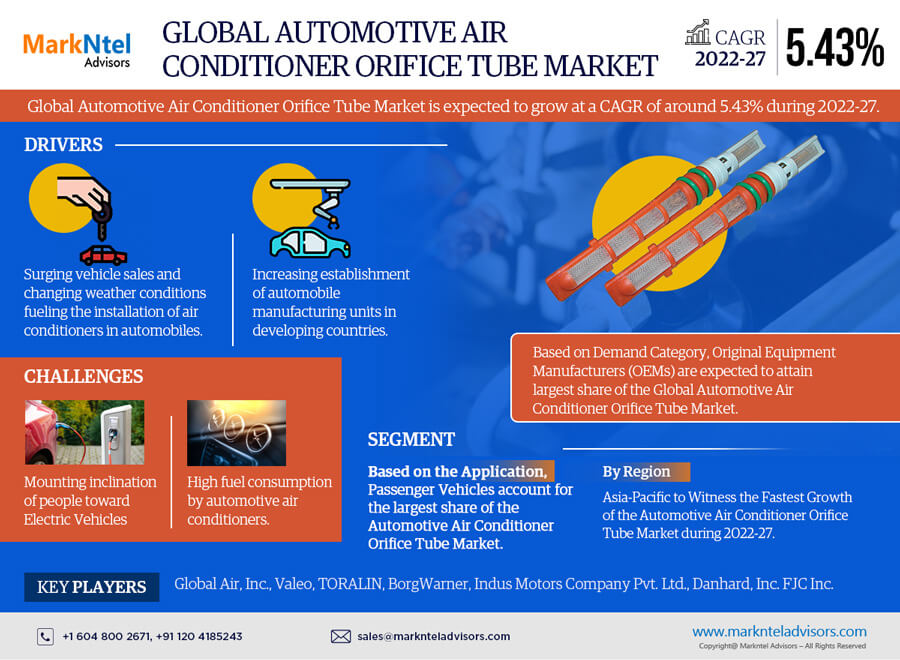 MarkNtel Advisors

GLOBAL AUTOMOTIVE AIR CONDITIONER ORIFICE TUBE MARKET

CAGR 2022-27 5.43%

Global Automotive Air Conditioner Orifice Tube Market is expected to grow at a CAGR of around 5.43% during 2022-27.

DRIVERS

Surging vehicle sales and changing weather conditions fueling the installation of air conditioners in automobiles.

Increasing establishment of automobile manufacturing units in developing countries.

Based on Demand Category, Original Equipment Manufacturers (OEMs) are expected to attain largest share of the Global Automotive Air Conditioner Orifice Tube Market.

CHALLENGES

Mounting inclination of people toward Electric Vehicles

High fuel consumption by automotive air conditioners.

SEGMENT

Based on the Application, Passenger Vehicles account for the largest share of the Automotive Air Conditioner Orifice Tube Market.

By Region

Asia-Pacific to Witness the Fastest Growth of the Automotive Air Conditioner Orifice Tube Market during 2022-27.

KEY PLAYERS

Global Air, Inc., Valeo, TORALIN, BorgWarner, Indus Motors Company Pvt. Ltd., Danhard, Inc. FJC Inc.

+1 604 800 2671, +91 120 4185243

sales@marknteladvisors.com

www.marknteladvisors.com

Copyright@ MarkNtel Advisors – All Rights Reserved